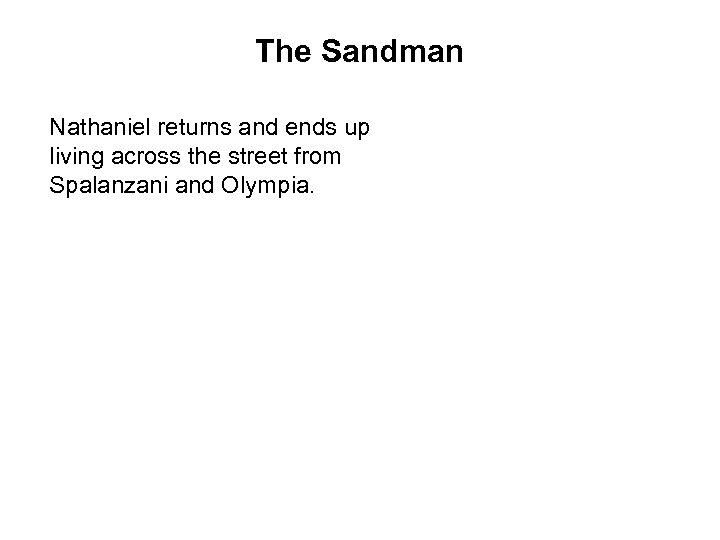 The Sandman

Nathaniel returns and ends up living across the street from Spalanzani and Olympia.